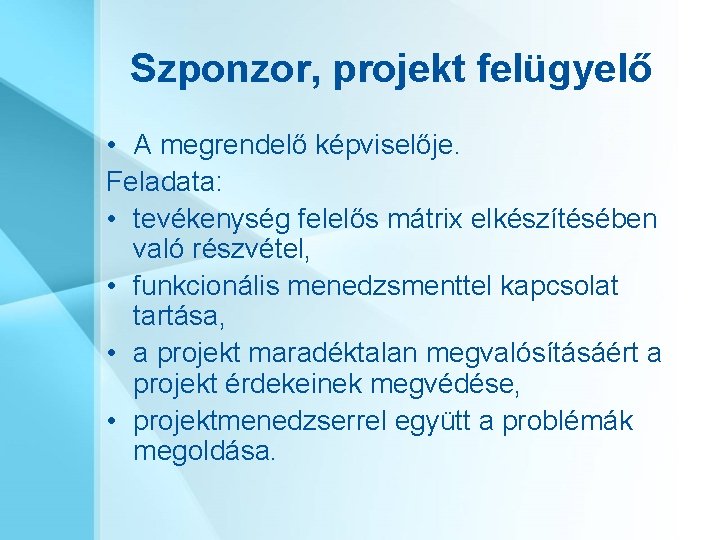 Szponzor, projekt felügyelő

• A megrendelő képviselője.

Feladata:

• tevékenység felelős mátrix elkészítésében való részvétel,
• funkcionális menedzsmenttel kapcsolat tartása,
• a projekt maradéktalan megvalósításáért a projekt érdekeinek megvédése,
• projektmenedzserrel együtt a problémák megoldása.